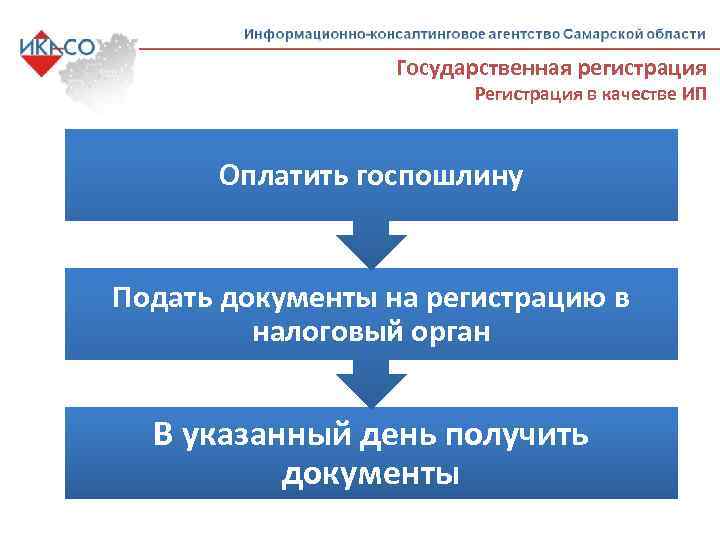 ИКАСО

Информационно-консалтинговое агентство Самарской области

Государственная регистрация
Регистрация в качестве ИП

Оплатить госпошлину

Подать документы на регистрацию в налоговый орган

В указанный день получить документы